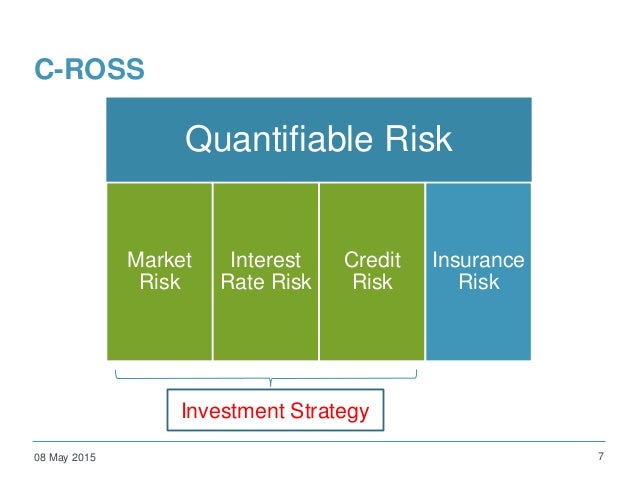 C-ROSS

Quantifiable Risk

Market Risk

Interest Rate Risk

Credit Risk

Insurance Risk

Investment Strategy

08 May 2015

7